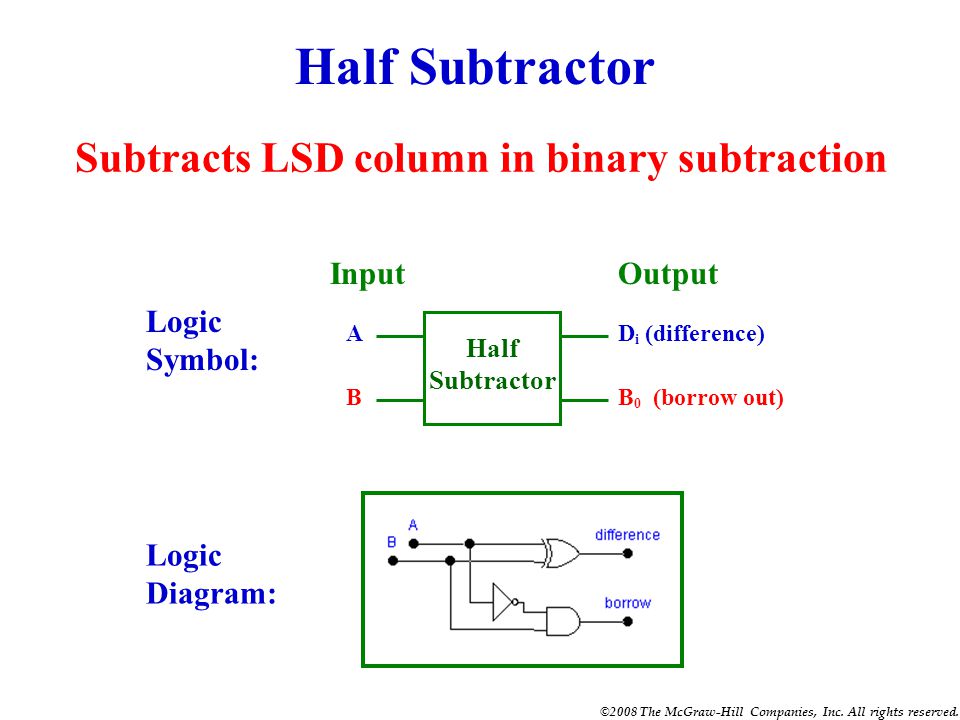 Half Subtractor

Subtracts LSD column in binary subtraction

Input

Output

Logic Symbol:

A

B

Half Subtractor

$D_i$ (difference)

$B_0$ (borrow out)

Logic Diagram:

A

B

difference

borrow

©2008 The McGraw-Hill Companies, Inc. All rights reserved.